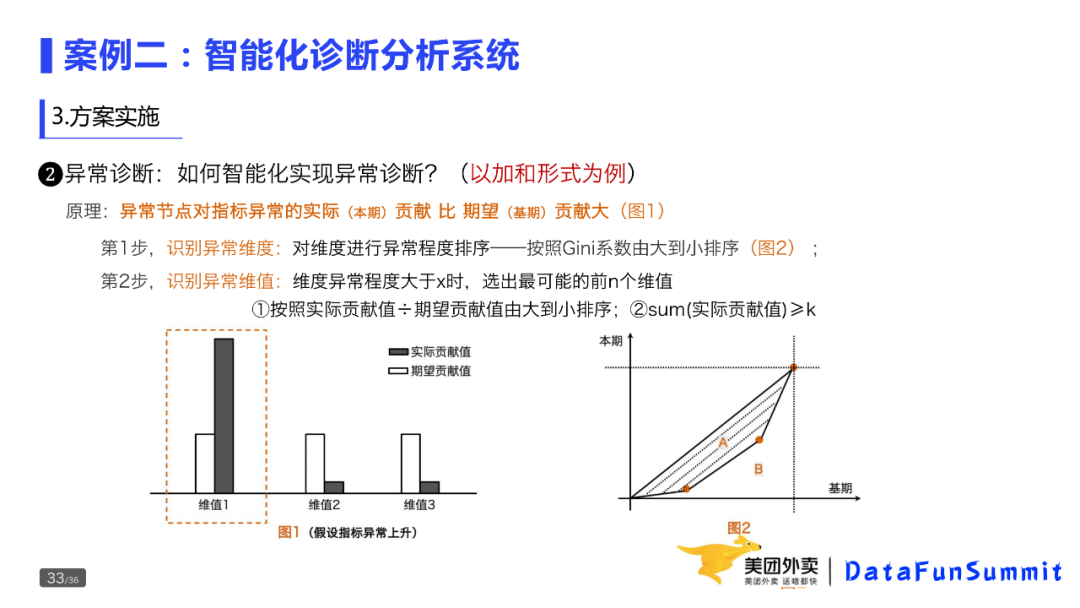 案例二：智能化诊断分析系统

3.方案实施

❷异常诊断：如何智能化实现异常诊断？（以加和形式为例）

原理：异常节点对指标异常的实际（本期）贡献 比 期望（基期）贡献大（图1）

第1步，识别异常维度：对维度进行异常程度排序——按照Gini系数由大到小排序（图2）；

第2步，识别异常维值：维度异常程度大于x时，选出最可能的前n个维值

①按照实际贡献值÷期望贡献值由大到小排序；②sum(实际贡献值)≥k

实际贡献值
期望贡献值

维值1
维值2
维值3

图1（假设指标异常上升）

本期
A
B
基期

图2

33/36

美团外卖
美团外卖 送啥都快

DataFunSummit